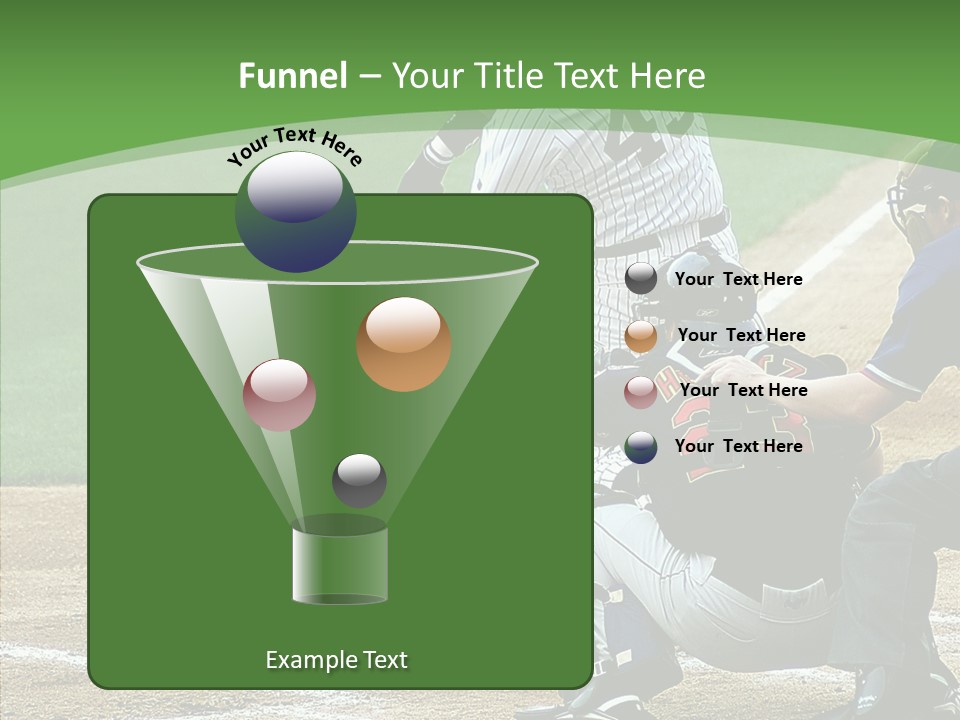 Funnel – Your Title Text Here

Your Text Here

Your Text Here

Your Text Here

Your Text Here

Your Text Here

Example Text